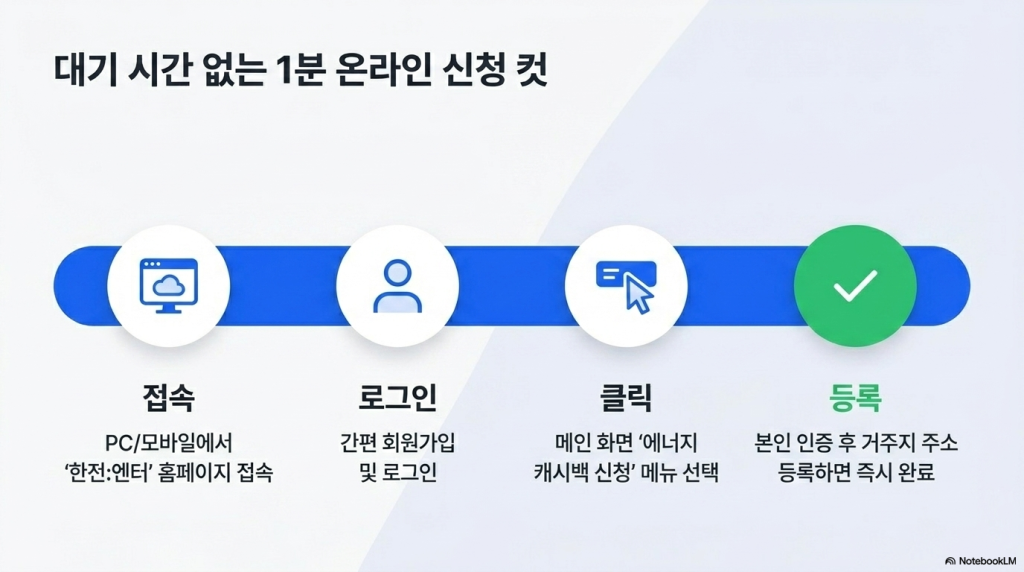 대기 시간 없는 1분 온라인 신청 컷

접속

PC/모바일에서 '한전:엔터' 홈페이지 접속

로그인

간편 회원가입 및 로그인

클릭

메인 화면 '에너지 캐시백 신청' 메뉴 선택

등록

본인 인증 후 거주지 주소 등록하면 즉시 완료

NotebookLM